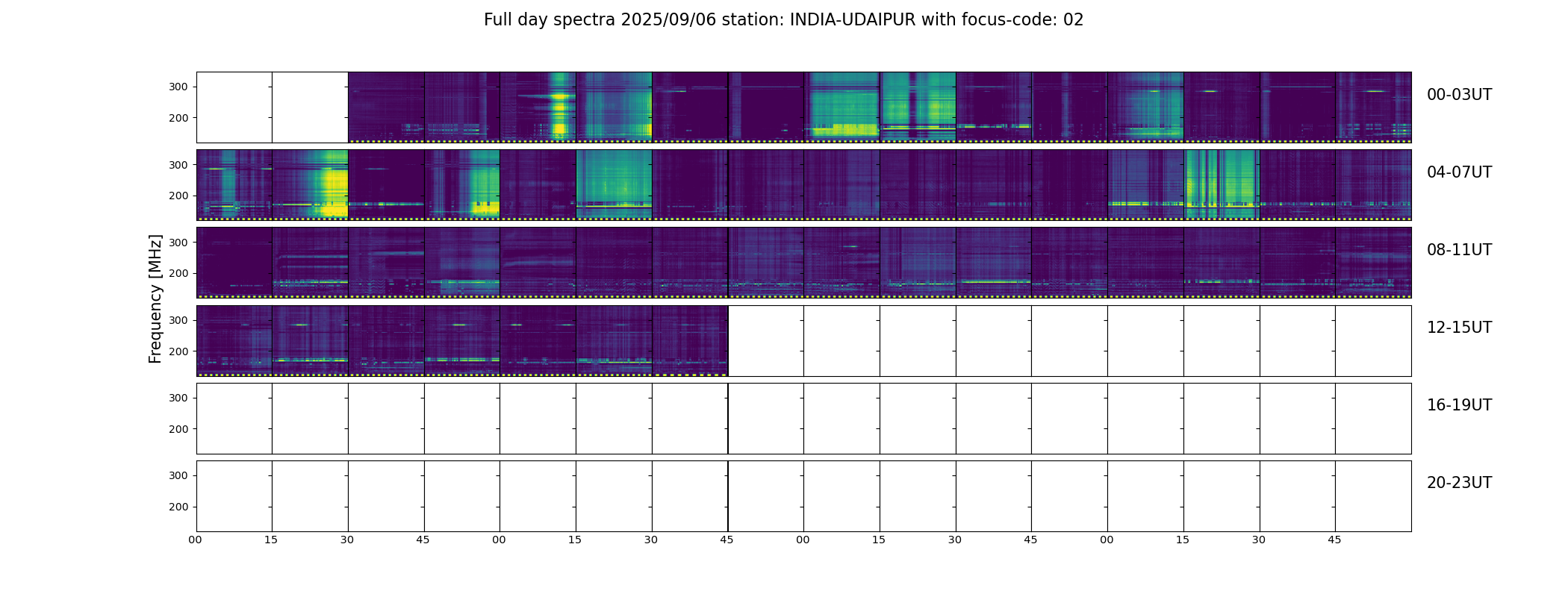 Full day spectra 2025/09/06 station: INDIA-UDAIPUR with focus-code: 02

Frequency [MHz]

300
200
00-03UT

300
200
04-07UT

300
200
08-11UT

300
200
12-15UT

300
200
16-19UT

300
200
20-23UT

00 15 30 45 00 15 30 45 00 15 30 45 00 15 30 45